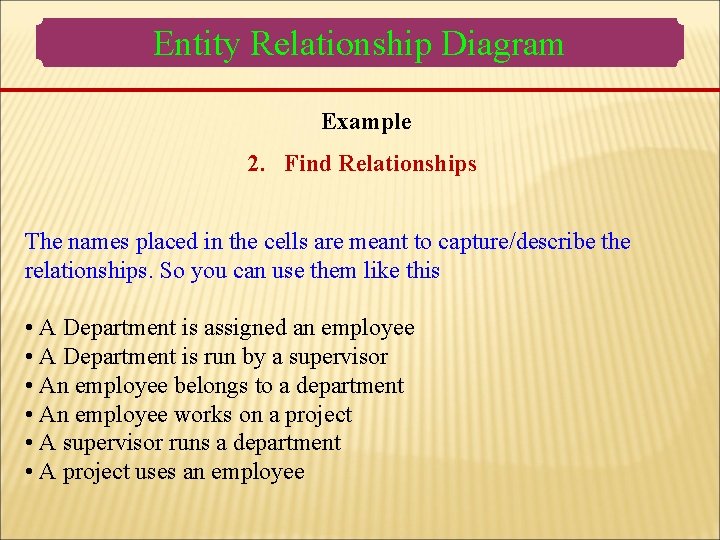 Entity Relationship Diagram

Example

2. Find Relationships

The names placed in the cells are meant to capture/describe the relationships. So you can use them like this

• A Department is assigned an employee
• A Department is run by a supervisor
• An employee belongs to a department
• An employee works on a project
• A supervisor runs a department
• A project uses an employee